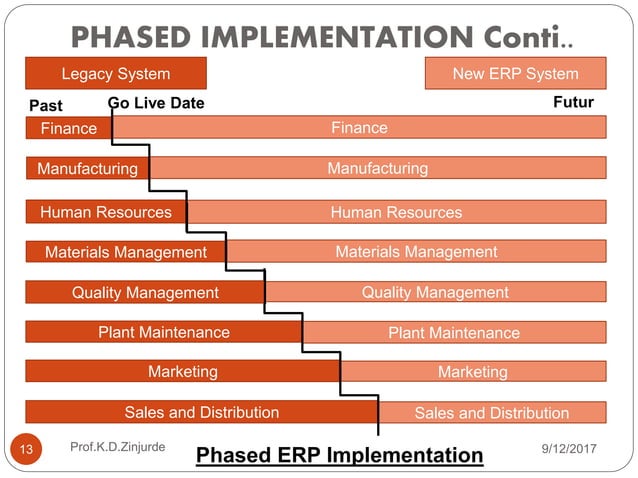 PHASED IMPLEMENTATION Conti..

Legacy System

New ERP System

Past

Go Live Date

Futur

Finance

Finance

Manufacturing

Manufacturing

Human Resources

Human Resources

Materials Management

Materials Management

Quality Management

Quality Management

Plant Maintenance

Plant Maintenance

Marketing

Marketing

Sales and Distribution

Sales and Distribution

13

Prof.K.D.Zinjurde

Phased ERP Implementation

9/12/2017